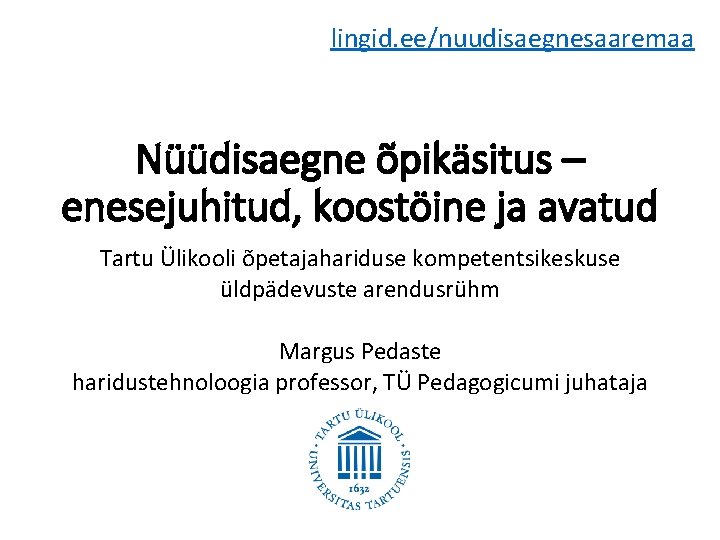 lingid.ee/nuudisaegnesaaremaa

Nüüdisaegne õpikäsitus – enesejuhitud, koostöine ja avatud

Tartu Ülikooli õpetajahariduse kompetentsikeskuse üldpädevuste arendusrühm

Margus Pedaste
haridustehnoloogia professor, TÜ Pedagogicumi juhataja

TARTU ÜLIKOOL
UNIVERSITAS TARTUENSIS
1632